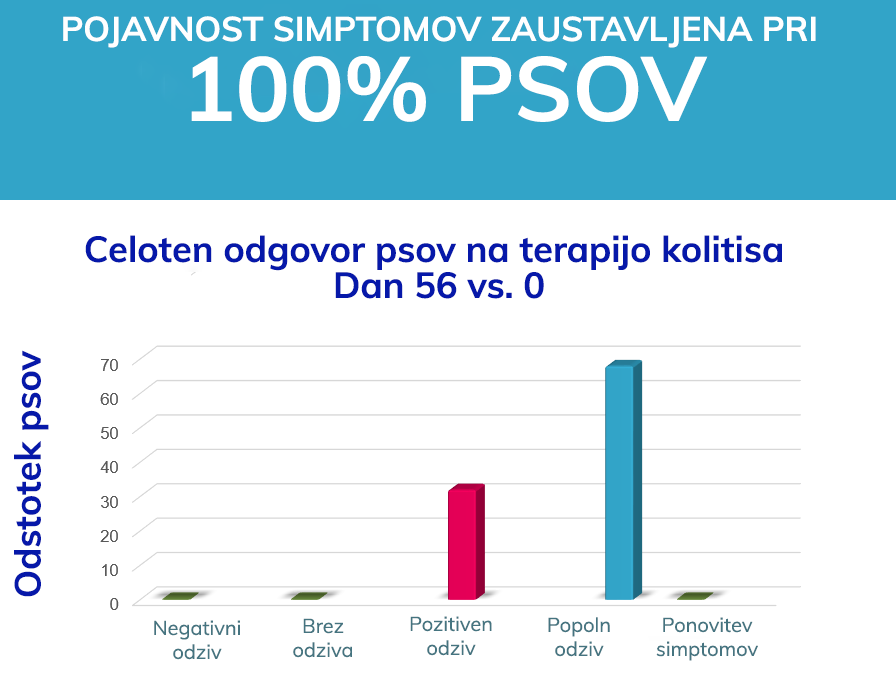 POJAVNOST SIMPTOMOV ZAUSTAVLJENA PRI
100% PSOV

Celoten odgovor psov na terapijo kolitisa
Dan 56 vs. 0

Odstotek psov

70
60
50
40
30
20
10
0

Negativni odziv
Brez odziva
Pozitiven odziv
Popoln odziv
Ponovitev simptomov